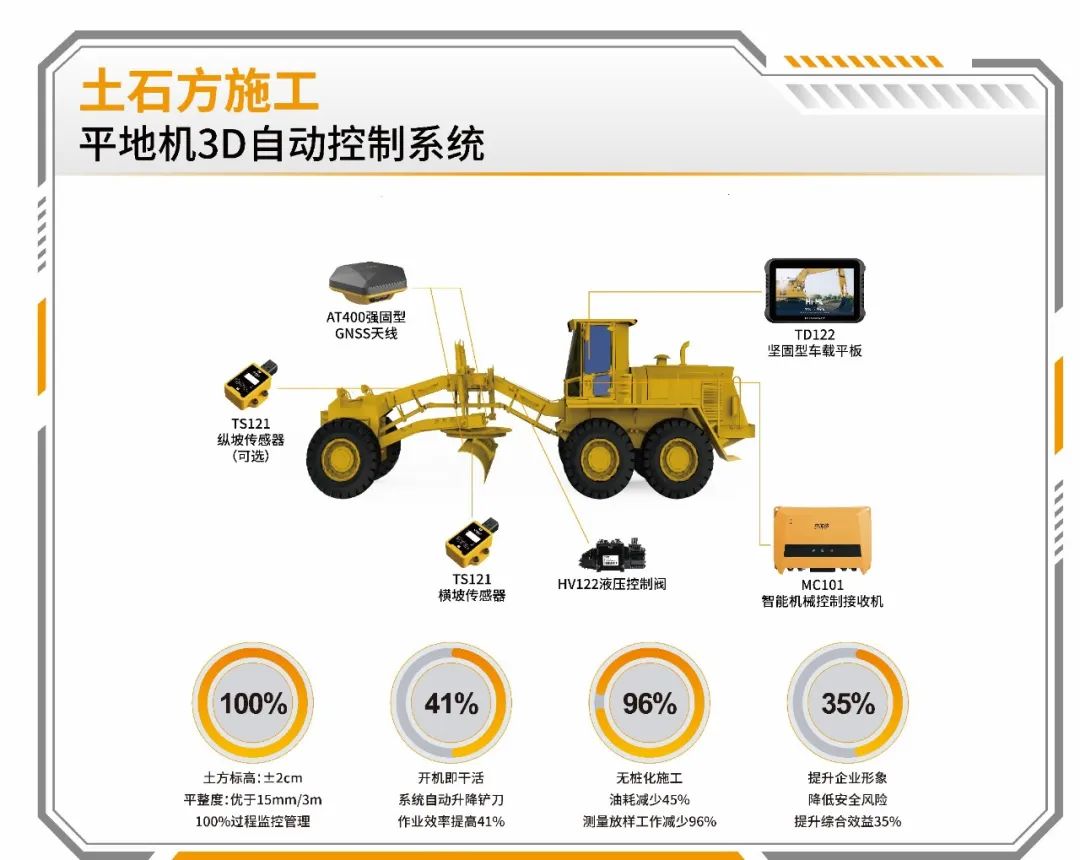 土石方施工
平地机3D自动控制系统

AT400强固型
GNSS天线

TD122
坚固型车载平板

TS121
纵坡传感器
(可选)

TS121
横坡传感器

HV122液压控制阀

MC101
智能机械控制接收机

100%
土方标高：±2cm
平整度：优于15mm/3m
100%过程监控管理

41%
开机即干活
系统自动升降铲刀
作业效率提高41%

96%
无桩化施工
油耗减少45%
测量放样工作减少96%

35%
提升企业形象
降低安全风险
提升综合效益35%